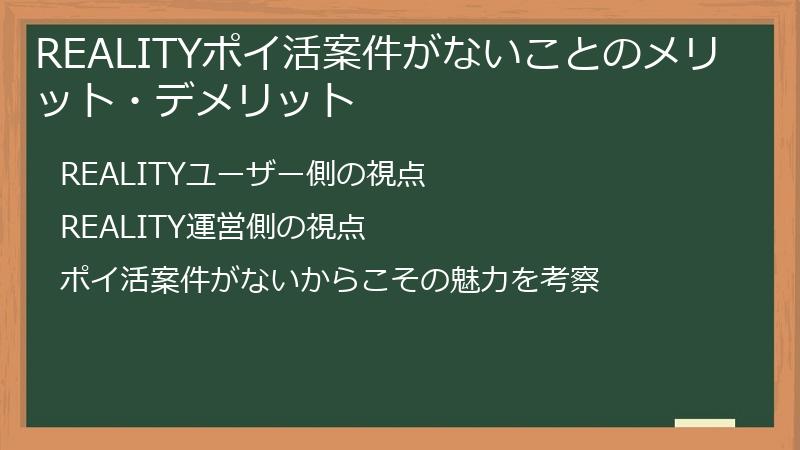 REALITYポイ活案件がないことのメリット・デメリット

REALITYユーザー側の視点

REALITY運営側の視点

ポイ活案件がないからこその魅力を考察